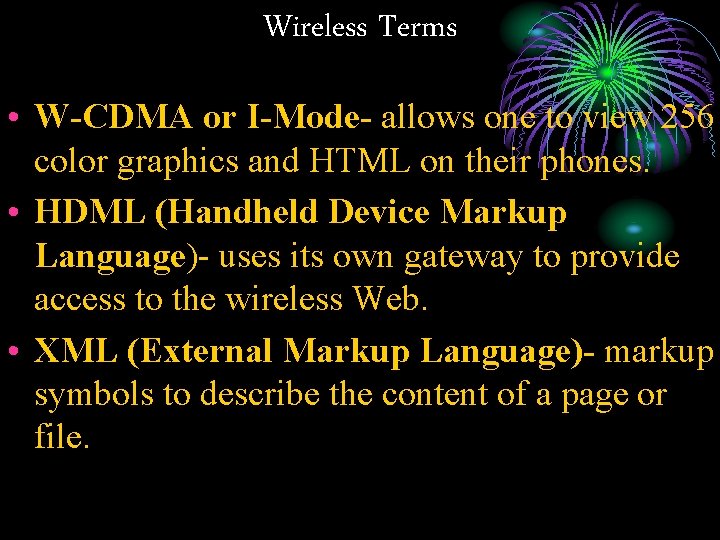 Wireless Terms

• W-CDMA or I-Mode- allows one to view 256 color graphics and HTML on their phones.
• HDML (Handheld Device Markup Language)- uses its own gateway to provide access to the wireless Web.
• XML (External Markup Language)- markup symbols to describe the content of a page or file.